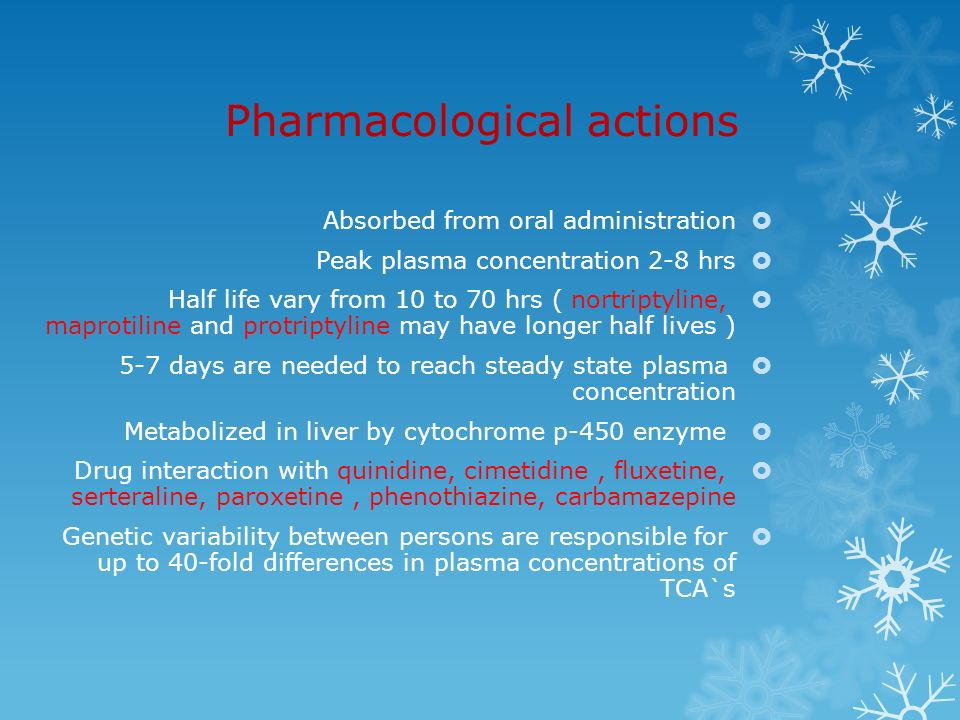 Pharmacological actions

Absorbed from oral administration

Peak plasma concentration 2-8 hrs

Half life vary from 10 to 70 hrs ( nortriptyline, maprotiline and protriptyline may have longer half lives )

5-7 days are needed to reach steady state plasma concentration

Metabolized in liver by cytochrome p-450 enzyme

Drug interaction with quinidine, cimetidine , fluxetine, serteraline, paroxetine , phenothiazine, carbamazepine

Genetic variability between persons are responsible for up to 40-fold differences in plasma concentrations of TCA`s